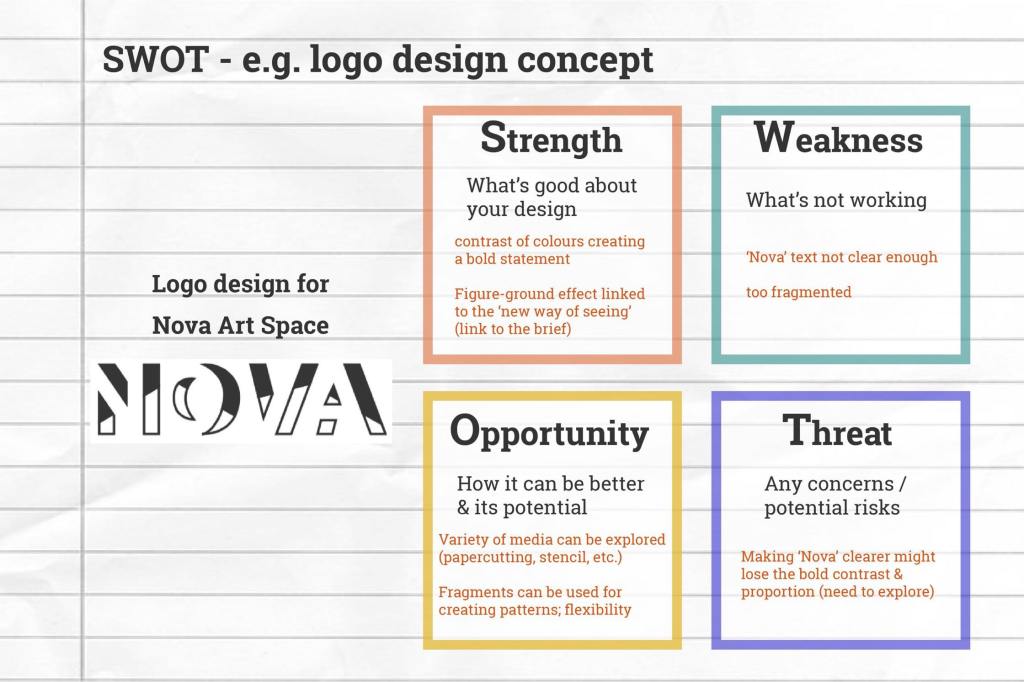 SWOT - e.g. logo design concept

Logo design for

Nova Art Space

NOVA

Strength

What's good about your design

contrast of colours creating a bold statement

Figure-ground effect linked to the 'new way of seeing' (link to the brief)

Weakness

What's not working

'Nova' text not clear enough

too fragmented

Opportunity

How it can be better & its potential

Variety of media can be explored (papercutting, stencil, etc.)

Fragments can be used for creating patterns; flexibility

Threat

Any concerns / potential risks

Making 'Nova' clearer might lose the bold contrast & proportion (need to explore)